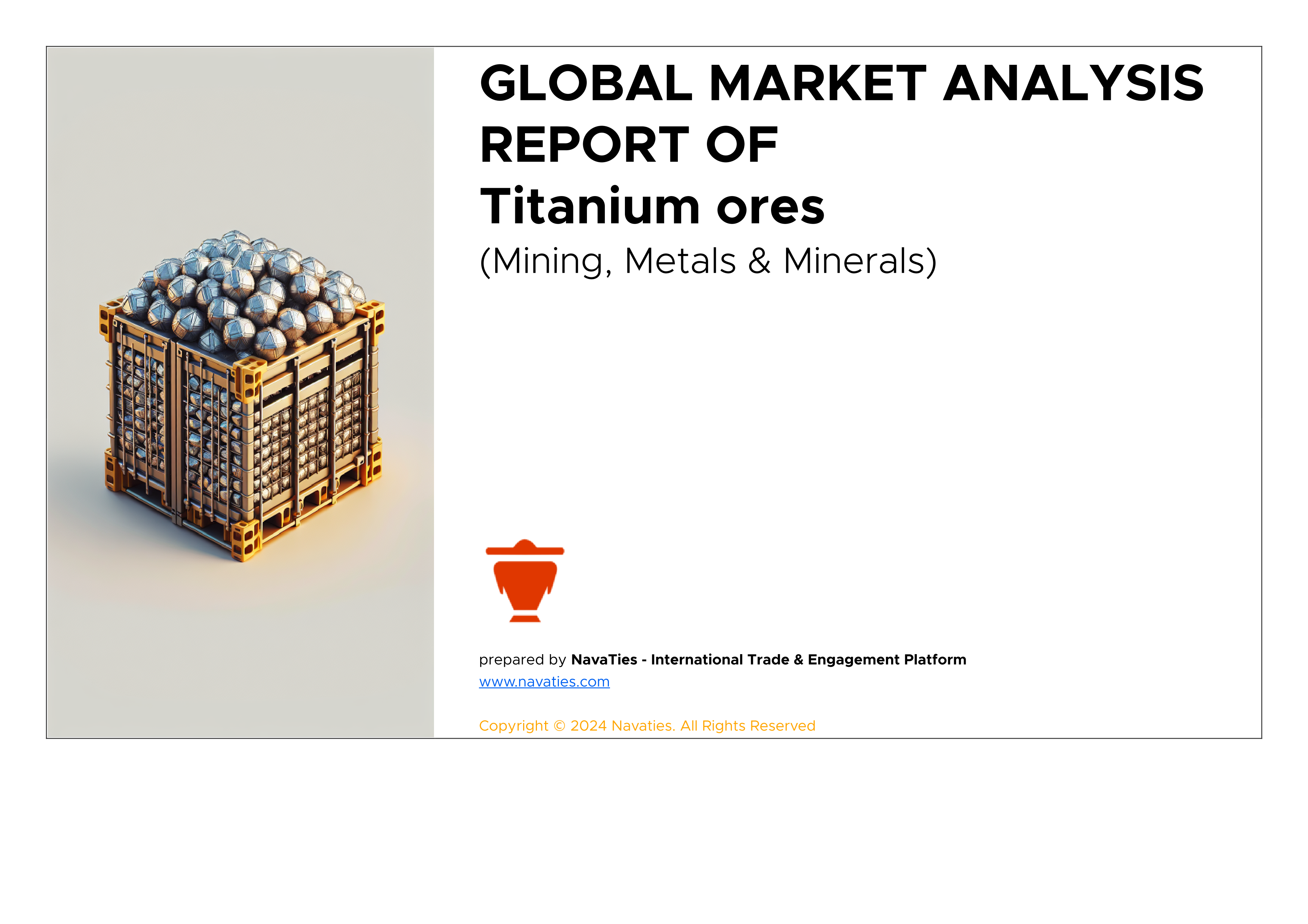 GLOBAL MARKET ANALYSIS REPORT OF
Titanium ores
(Mining, Metals & Minerals)

prepared by NavaTies - International Trade & Engagement Platform
www.navaties.com

Copyright © 2024 Navaties. All Rights Reserved